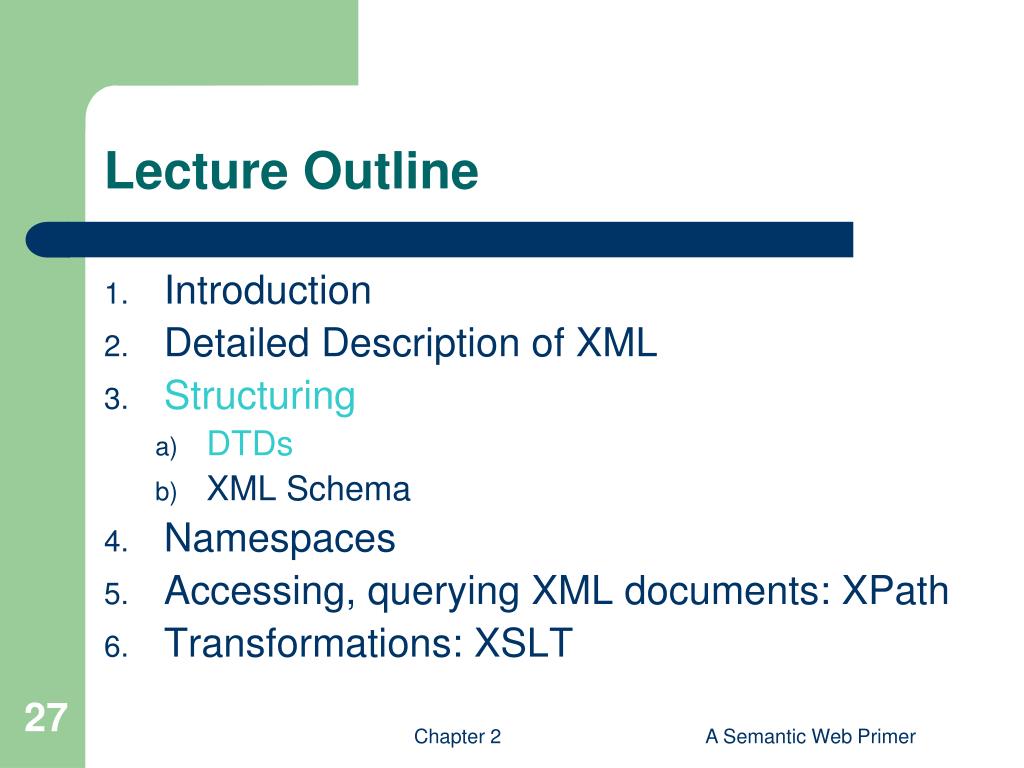 Lecture Outline

1. Introduction
2. Detailed Description of XML
3. Structuring
a) DTDs
b) XML Schema
4. Namespaces
5. Accessing, querying XML documents: XPath
6. Transformations: XSLT

27

Chapter 2

A Semantic Web Primer